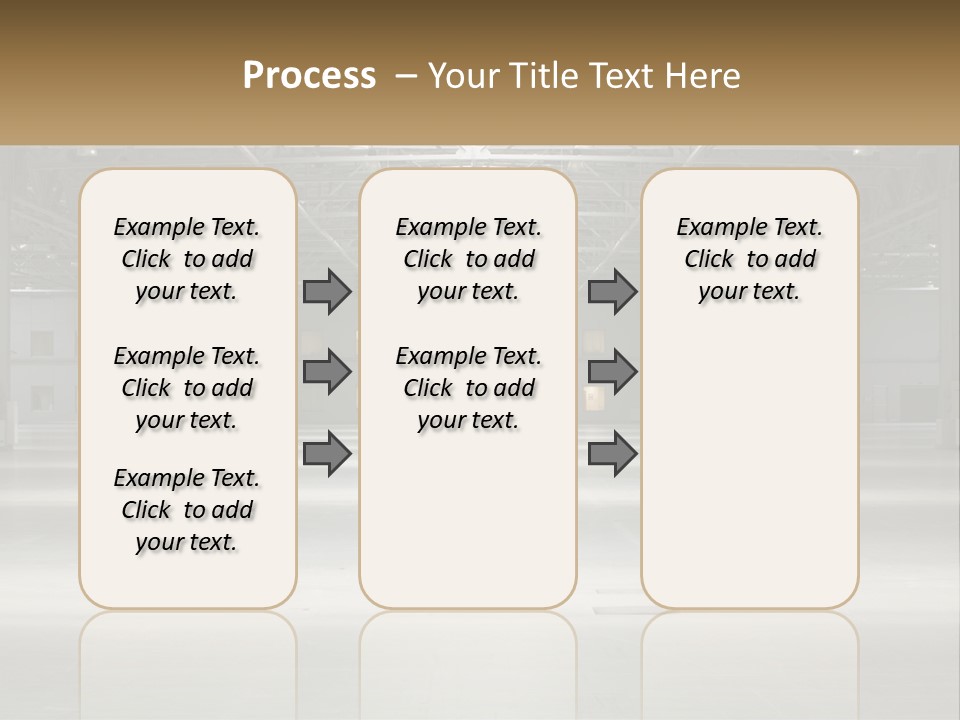 Process – Your Title Text Here

Example Text. Click to add your text.

Example Text. Click to add your text.

Example Text. Click to add your text.

Example Text. Click to add your text.

Example Text. Click to add your text.

Example Text. Click to add your text.